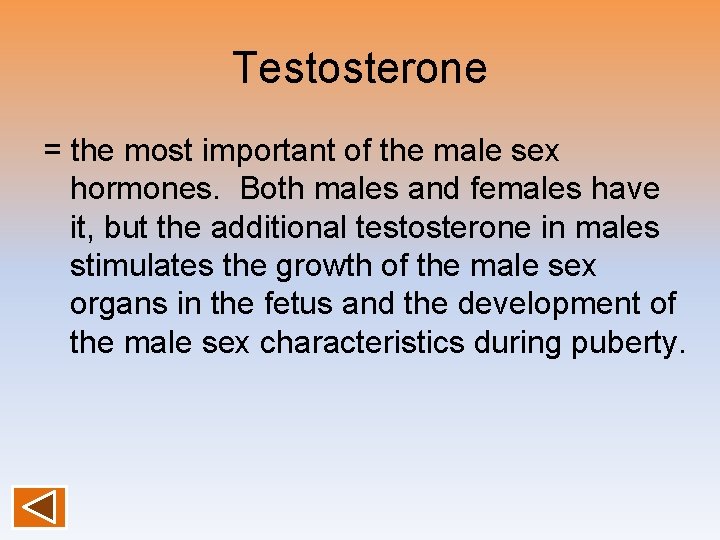 Testosterone

= the most important of the male sex hormones.  Both males and females have it, but the additional testosterone in males stimulates the growth of the male sex organs in the fetus and the development of the male sex characteristics during puberty.